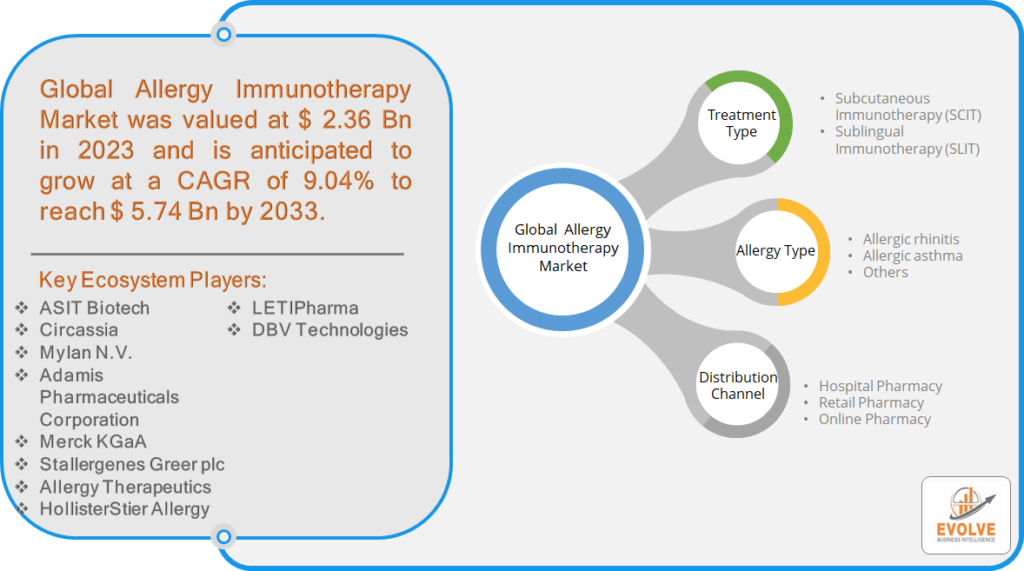 Global Allergy Immunotherapy Market was valued at $ 2.36 Bn in 2023 and is anticipated to grow at a CAGR of 9.04% to reach $ 5.74 Bn by 2033.

Key Ecosystem Players:

❖ ASIT Biotech
❖ Circassia
❖ Mylan N.V.
❖ Adamis Pharmaceuticals Corporation
❖ Merck KGaA
❖ Stallergenes Greer plc
❖ Allergy Therapeutics
❖ HollisterStier Allergy
❖ LETIPharma
❖ DBV Technologies

Global Allergy Immunotherapy Market

Treatment Type
• Subcutaneous Immunotherapy (SCIT)
• Sublingual Immunotherapy (SLIT)

Allergy Type
• Allergic rhinitis
• Allergic asthma
• Others

Distribution Channel
• Hospital Pharmacy
• Retail Pharmacy
• Online Pharmacy

EVOLVE
BUSINESS INTELLIGENCE